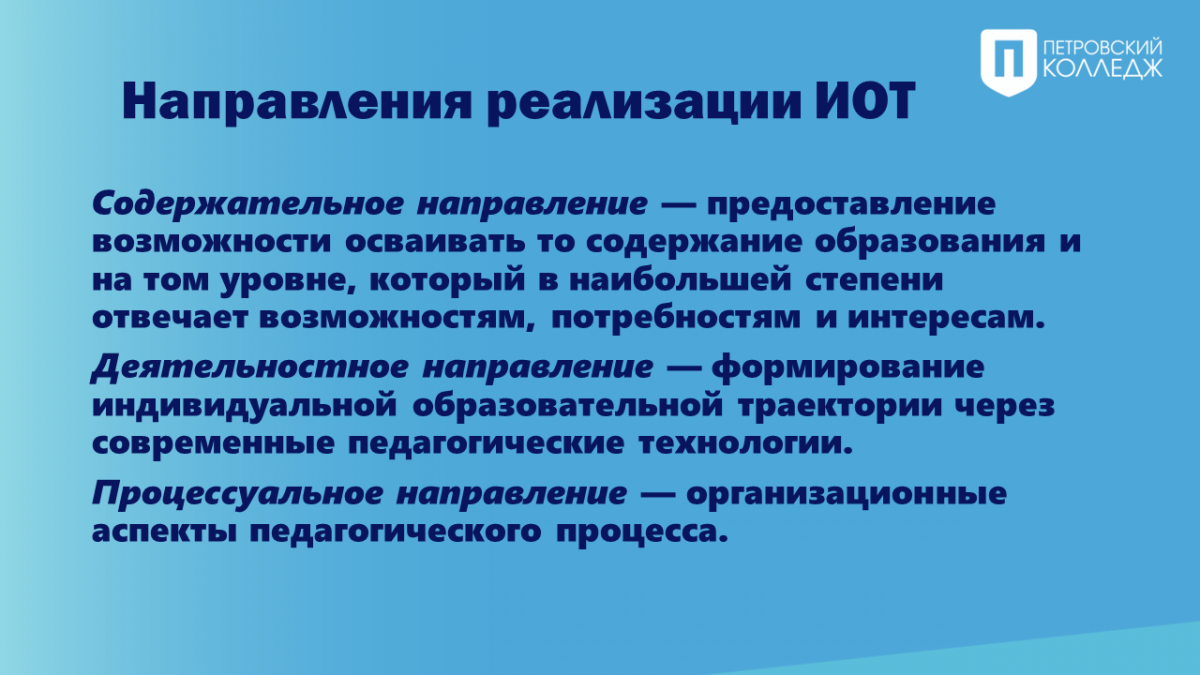 ПЕТРОВСКИЙ КОЛЛЕДЖ

Направления реализации ИОТ

Содержательное направление — предоставление возможности осваивать то содержание образования и на том уровне, который в наибольшей степени отвечает возможностям, потребностям и интересам.

Деятельностное направление — формирование индивидуальной образовательной траектории через современные педагогические технологии.

Процессуальное направление — организационные аспекты педагогического процесса.